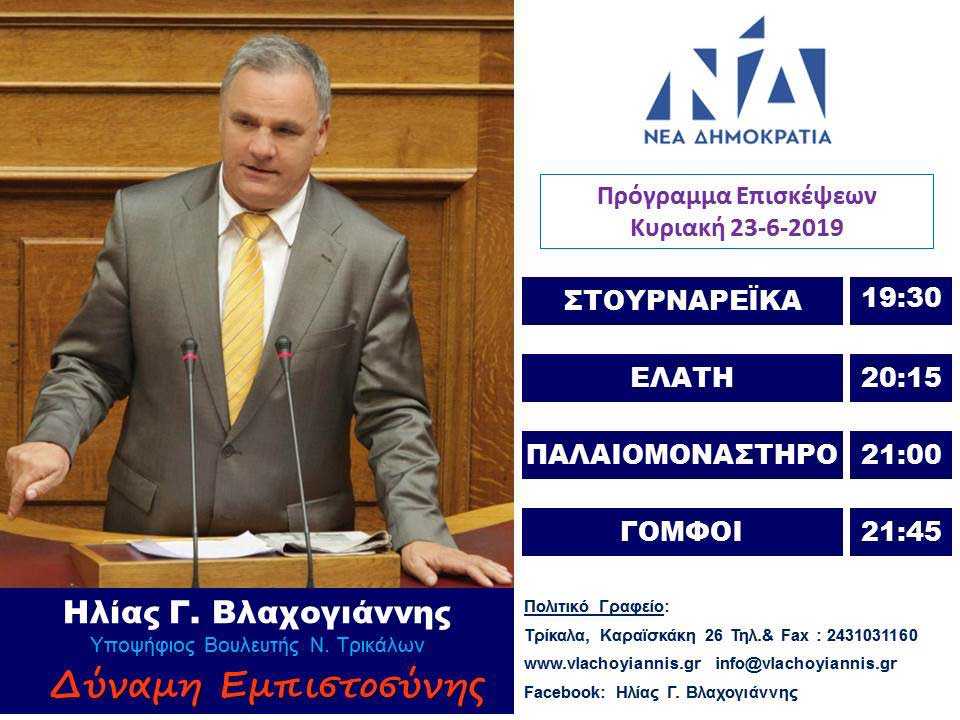 ΝΔ
ΝΕΑ ΔΗΜΟΚΡΑΤΙΑ

Πρόγραμμα Επισκέψεων
Κυριακή 23-6-2019

| ΣΤΟΥΡΝΑΡΕΪΚΑ | 19:30 |
|---|---|
| ΕΛΑΤΗ | 20:15 |
| ΠΑΛΑΙΟΜΟΝΑΣΤΗΡΟ | 21:00 |
| ΓΟΜΦΟΙ | 21:45 |

Ηλίας Γ. Βλαχογιάννης
Υποψήφιος Βουλευτής Ν. Τρικάλων
Δύναμη Εμπιστοσύνης

Πολιτικό Γραφείο:
Τρίκαλα, Καραϊσκάκη 26 Τηλ.& Fax : 2431031160
www.vlachoyiannis.gr info@vlachoyiannis.gr
Facebook: Ηλίας Γ. Βλαχογιάννης